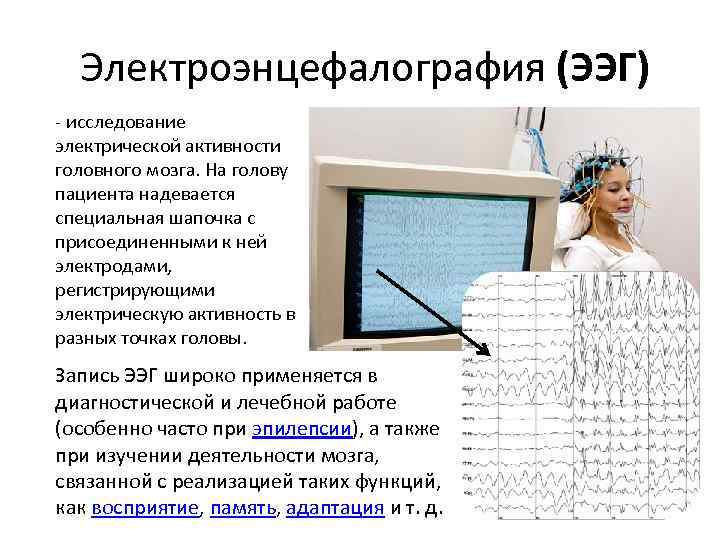 Электроэнцефалография (ЭЭГ)

- исследование электрической активности головного мозга. На голову пациента надевается специальная шапочка с присоединенными к ней электродами, регистрирующими электрическую активность в разных точках головы.

Запись ЭЭГ широко применяется в диагностической и лечебной работе (особенно часто при эпилепсии), а также при изучении деятельности мозга, связанной с реализацией таких функций, как восприятие, память, адаптация и т. д.